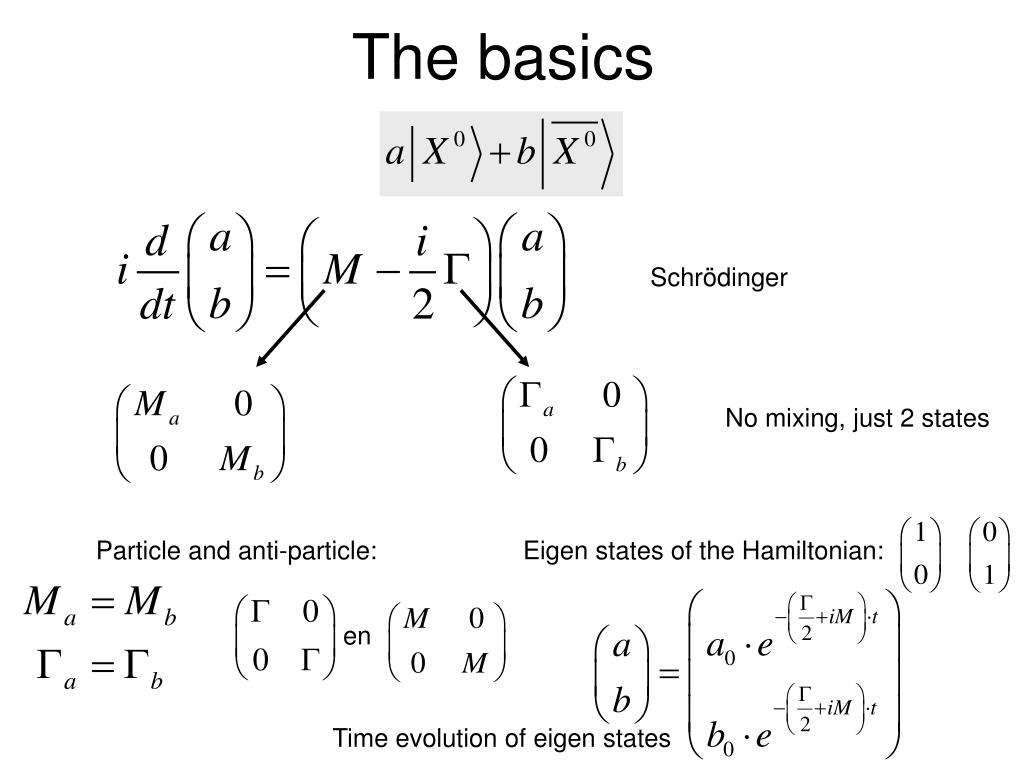 The basics

$a\left|X^0\right\rangle + b\left|\overline{X^0}\right\rangle$

$i\frac{d}{dt}\begin{pmatrix} a \\ b \end{pmatrix} = \left(M - \frac{i}{2}\Gamma\right)\begin{pmatrix} a \\ b \end{pmatrix}$

Schrödinger

$\begin{pmatrix} M_a & 0 \\ 0 & M_b \end{pmatrix}$

$\begin{pmatrix} \Gamma_a & 0 \\ 0 & \Gamma_b \end{pmatrix}$

No mixing, just 2 states

Particle and anti-particle:

$M_a = M_b$

$\Gamma_a = \Gamma_b$

$\begin{pmatrix} \Gamma & 0 \\ 0 & \Gamma \end{pmatrix}$ en $\begin{pmatrix} M & 0 \\ 0 & M \end{pmatrix}$

Eigen states of the Hamiltonian: $\begin{pmatrix} 1 \\ 0 \end{pmatrix}$ $\begin{pmatrix} 0 \\ 1 \end{pmatrix}$

$\begin{pmatrix} a \\ b \end{pmatrix} = \begin{pmatrix} a_0 \cdot e^{-\left(\frac{\Gamma}{2}+iM\right)\cdot t} \\ b_0 \cdot e^{-\left(\frac{\Gamma}{2}+iM\right)\cdot t} \end{pmatrix}$

Time evolution of eigen states